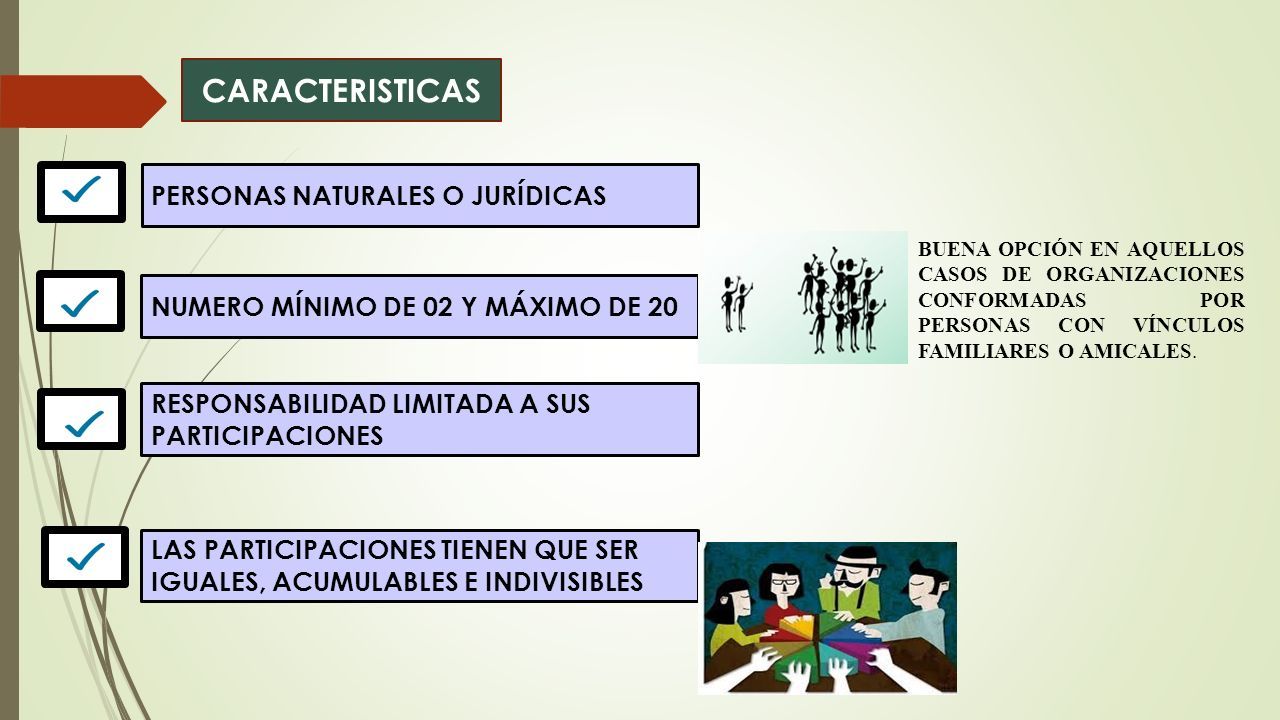 CARACTERISTICAS

PERSONAS NATURALES O JURÍDICAS

NUMERO MÍNIMO DE 02 Y MÁXIMO DE 20

RESPONSABILIDAD LIMITADA A SUS PARTICIPACIONES

LAS PARTICIPACIONES TIENEN QUE SER IGUALES, ACUMULABLES E INDIVISIBLES

BUENA OPCIÓN EN AQUELLOS CASOS DE ORGANIZACIONES CONFORMADAS POR PERSONAS CON VÍNCULOS FAMILIARES O AMICALES.